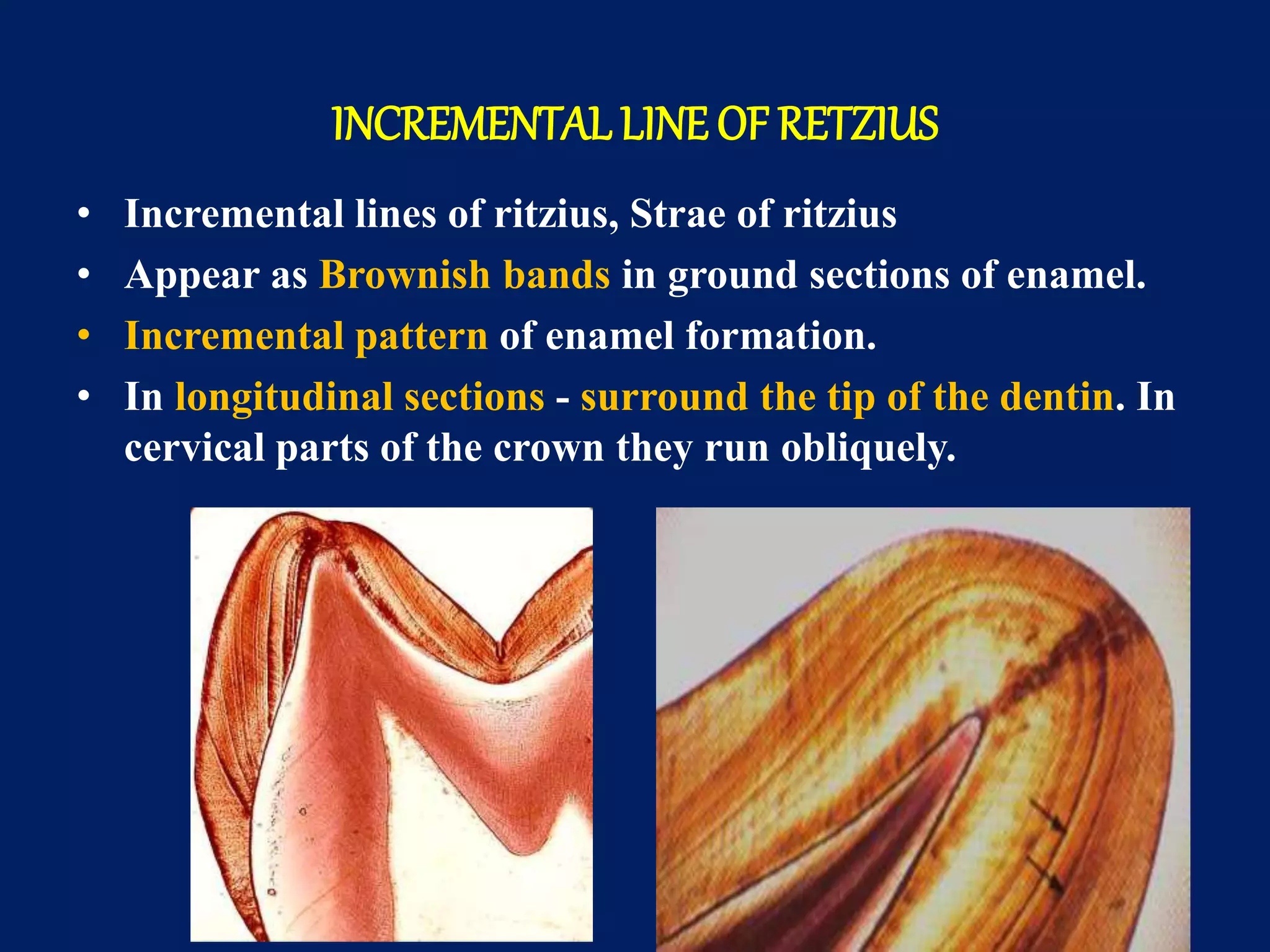 INCREMENTAL LINE OF RETZIUS

• Incremental lines of ritzius, Strae of ritzius
• Appear as Brownish bands in ground sections of enamel.
• Incremental pattern of enamel formation.
• In longitudinal sections - surround the tip of the dentin. In cervical parts of the crown they run obliquely.